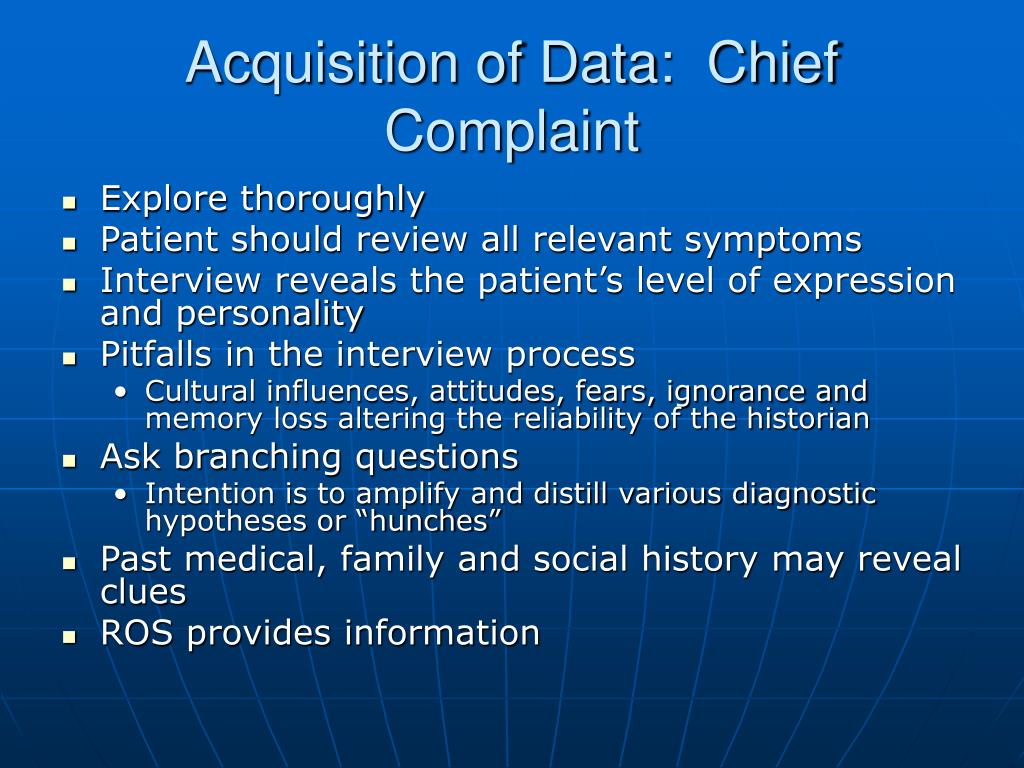 Acquisition of Data: Chief Complaint

- Explore thoroughly
- Patient should review all relevant symptoms
- Interview reveals the patient’s level of expression and personality
- Pitfalls in the interview process
  - Cultural influences, attitudes, fears, ignorance and memory loss altering the reliability of the historian
- Ask branching questions
  - Intention is to amplify and distill various diagnostic hypotheses or “hunches”
- Past medical, family and social history may reveal clues
- ROS provides information